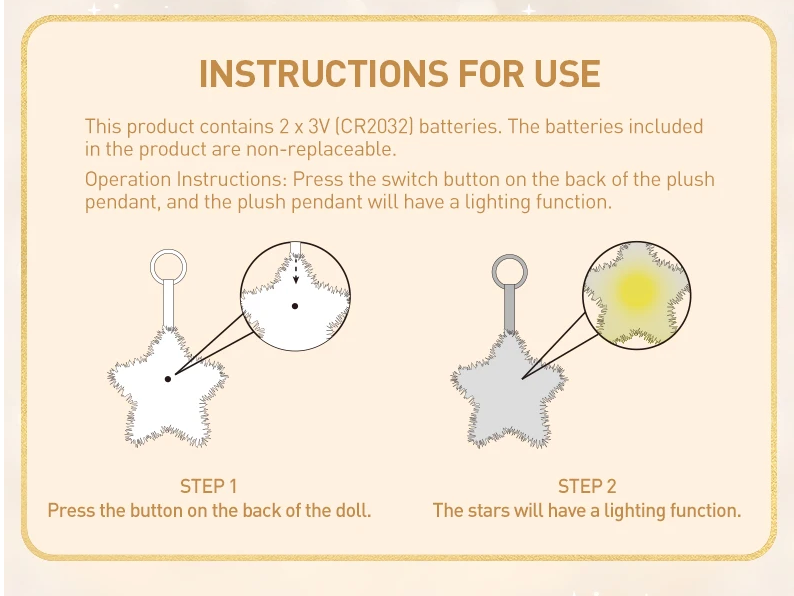 INSTRUCTIONS FOR USE

This product contains 2 x 3V (CR2032) batteries. The batteries included in the product are non-replaceable.

Operation Instructions: Press the switch button on the back of the plush pendant, and the plush pendant will have a lighting function.

STEP 1
Press the button on the back of the doll.

STEP 2
The stars will have a lighting function.